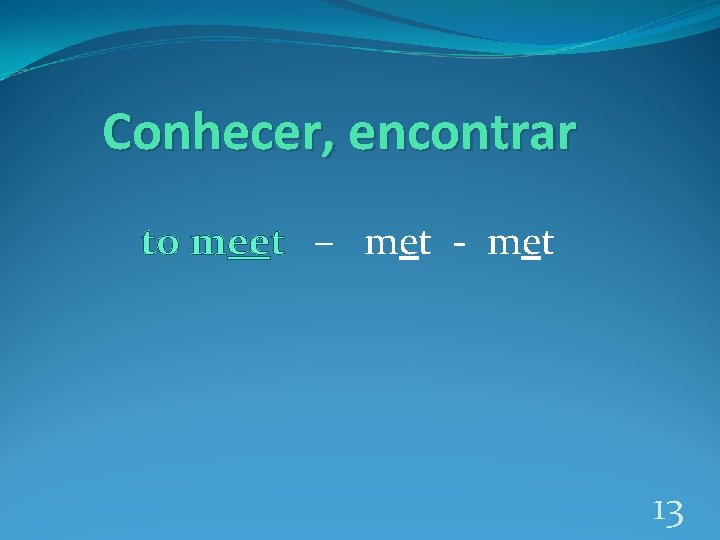 Conhecer, encontrar

to meet – met - met

13